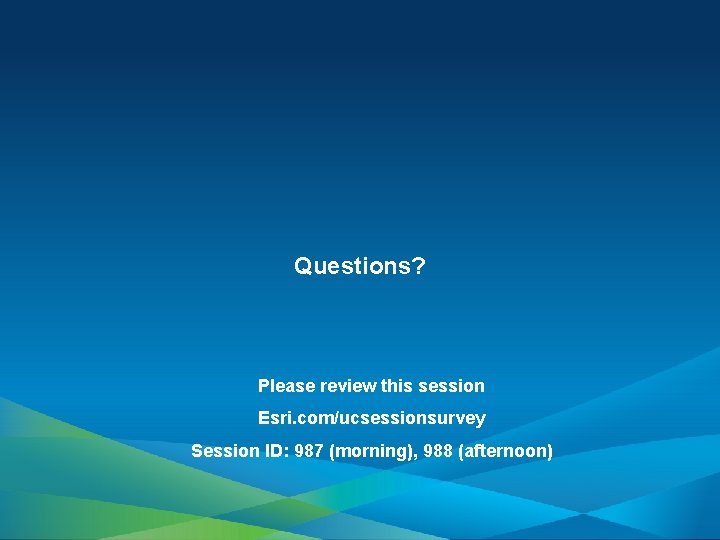 Questions?

Please review this session

Esri.com/ucsessionsurvey

Session ID: 987 (morning), 988 (afternoon)